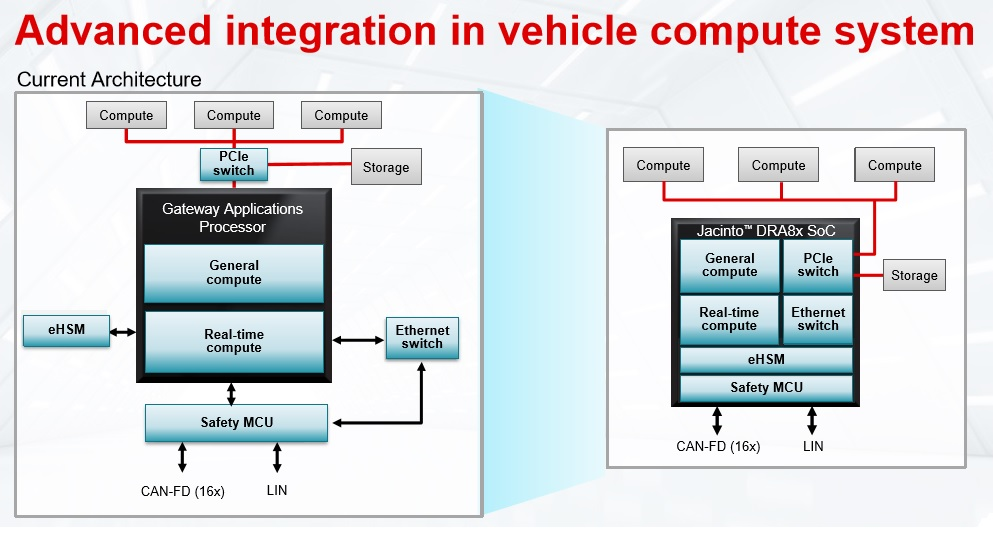 Advanced integration in vehicle compute system

Current Architecture

Compute
Compute
Compute
PCIe switch
Storage
Gateway Applications Processor
General compute
Real-time compute
eHSM
Ethernet switch
Safety MCU
CAN-FD (16x)
LIN

Compute
Compute
Compute
Jacinto™ DRA8x SoC
General compute
PCIe switch
Storage
Real-time compute
Ethernet switch
eHSM
Safety MCU
CAN-FD (16x)
LIN